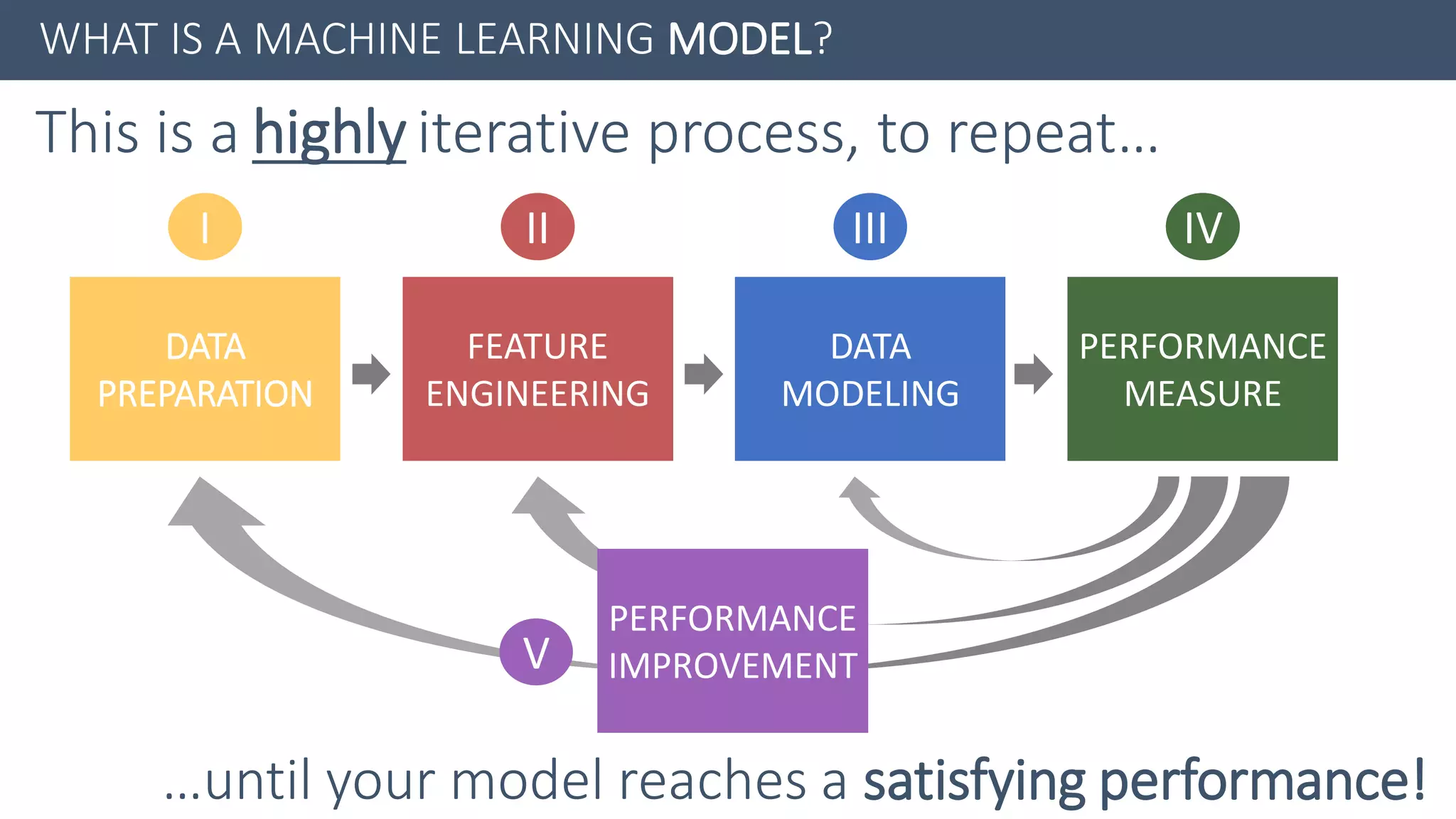 WHAT IS A MACHINE LEARNING MODEL?

This is a highly iterative process, to repeat...

I

DATA PREPARATION

II

FEATURE ENGINEERING

III

DATA MODELING

IV

PERFORMANCE MEASURE

V

PERFORMANCE IMPROVEMENT

...until your model reaches a satisfying performance!